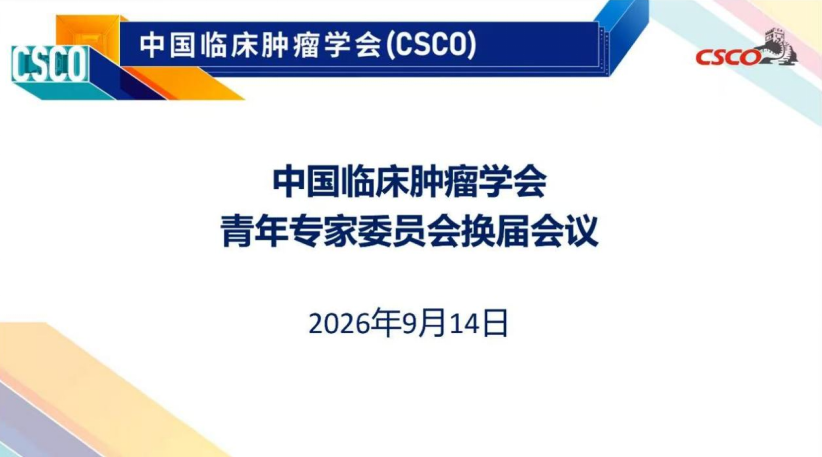 CSCO

中国临床肿瘤学会(CSCO)

CSCO

中国临床肿瘤学会
青年专家委员会换届会议

2026年9月14日